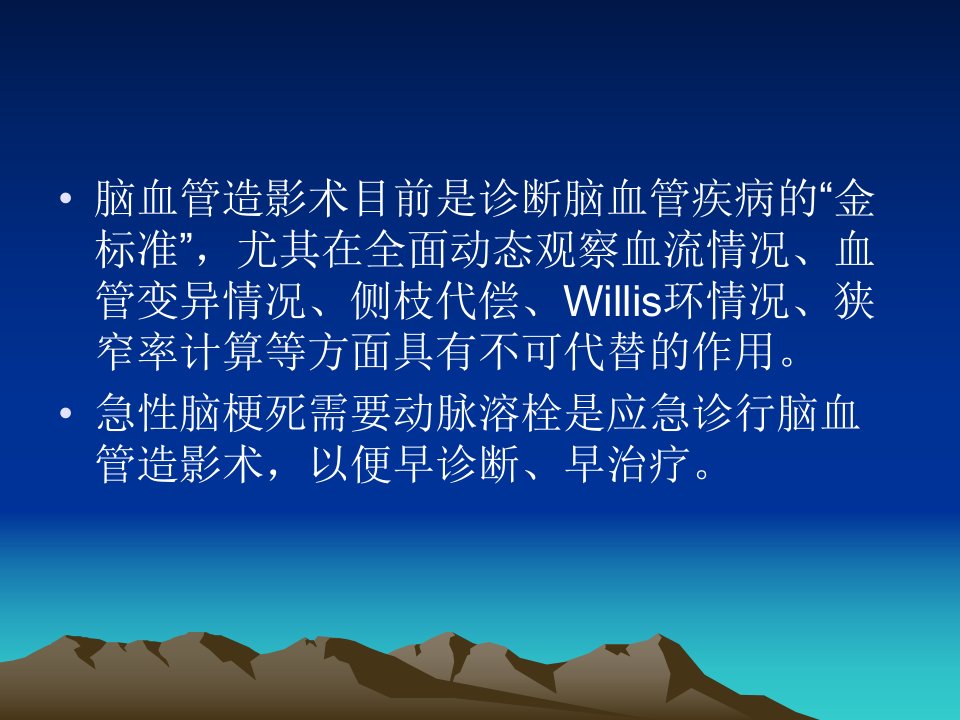 • 脑血管造影术目前是诊断脑血管疾病的“金标准”，尤其在全面动态观察血流情况、血管变异情况、侧枝代偿、Willis环情况、狭窄率计算等方面具有不可代替的作用。

• 急性脑梗死需要动脉溶栓是应急诊行脑血管造影术，以便早诊断、早治疗。